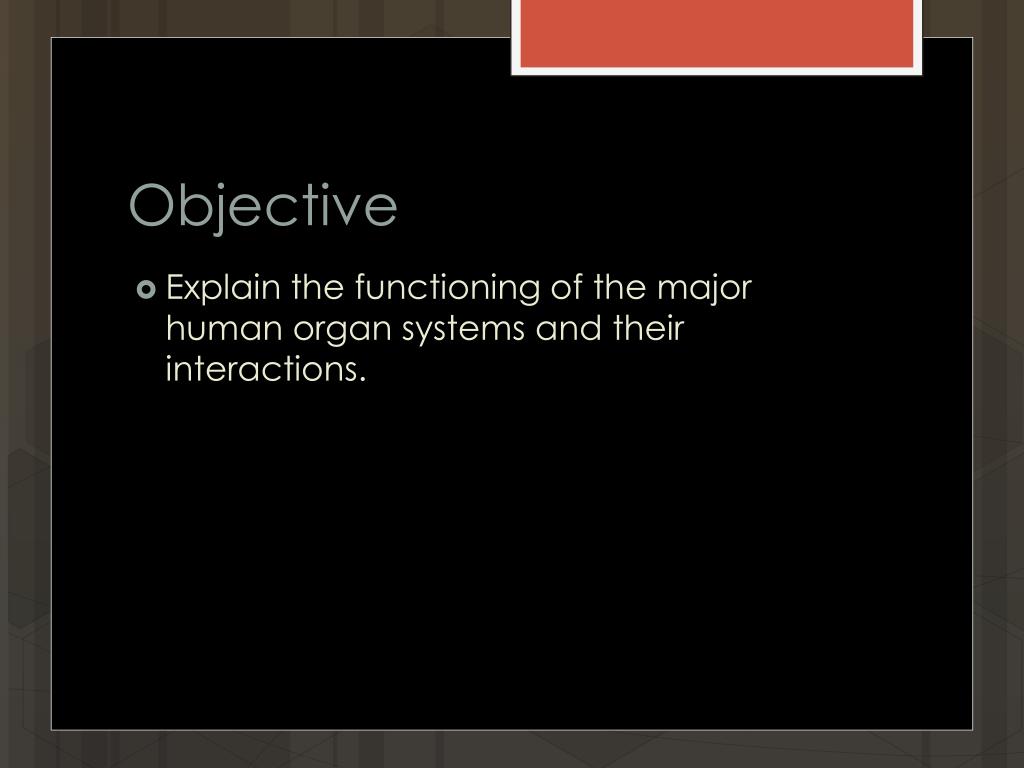 Objective

Explain the functioning of the major human organ systems and their interactions.